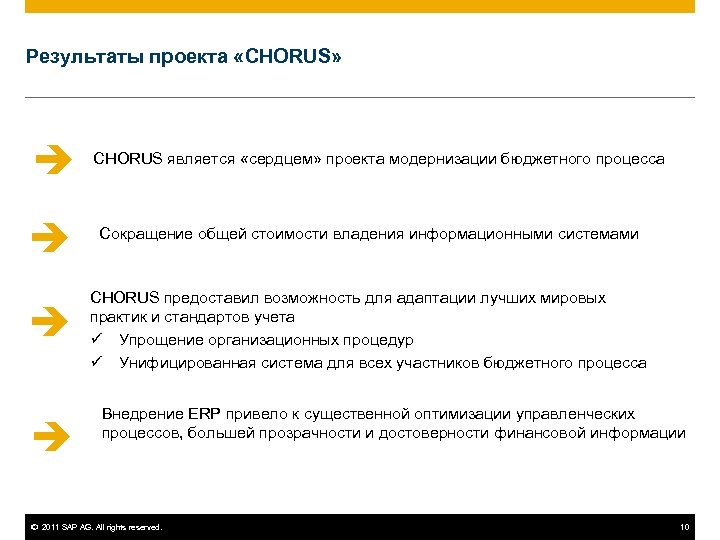 Результаты проекта «CHORUS»

CHORUS является «сердцем» проекта модернизации бюджетного процесса

Сокращение общей стоимости владения информационными системами

CHORUS предоставил возможность для адаптации лучших мировых практик и стандартов учета
✓ Упрощение организационных процедур
✓ Унифицированная система для всех участников бюджетного процесса

Внедрение ERP привело к существенной оптимизации управленческих процессов, большей прозрачности и достоверности финансовой информации

© 2011 SAP AG. All rights reserved.

10